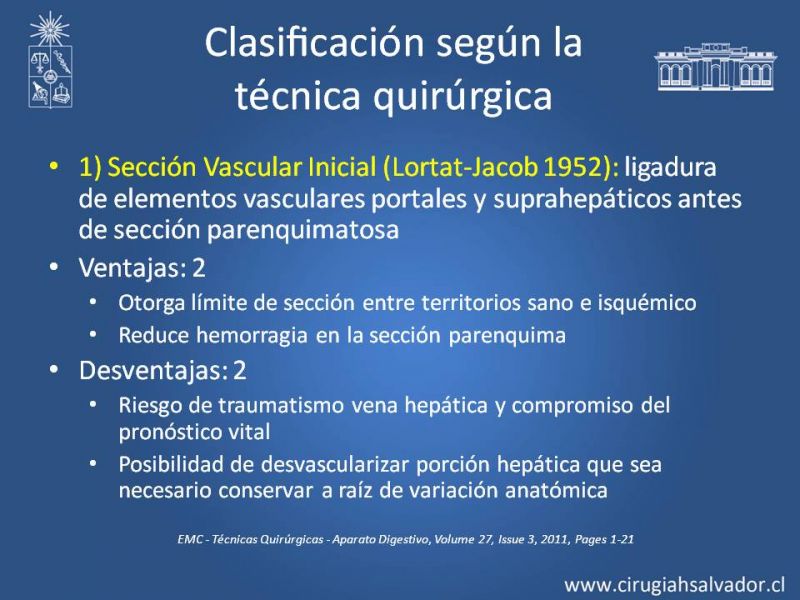 Clasificación según la técnica quirúrgica

• 1) Sección Vascular Inicial (Lortat-Jacob 1952): ligadura de elementos vasculares portales y suprahepáticos antes de sección parenquimatosa
• Ventajas: 2
  • Otorga límite de sección entre territorios sano e isquémico
  • Reduce hemorragia en la sección parenquima
• Desventajas: 2
  • Riesgo de traumatismo vena hepática y compromiso del pronóstico vital
  • Posibilidad de desvascularizar porción hepática que sea necesario conservar a raíz de variación anatómica

EMC - Técnicas Quirúrgicas - Aparato Digestivo, Volume 27, Issue 3, 2011, Pages 1-21

www.cirugiahsalvador.cl